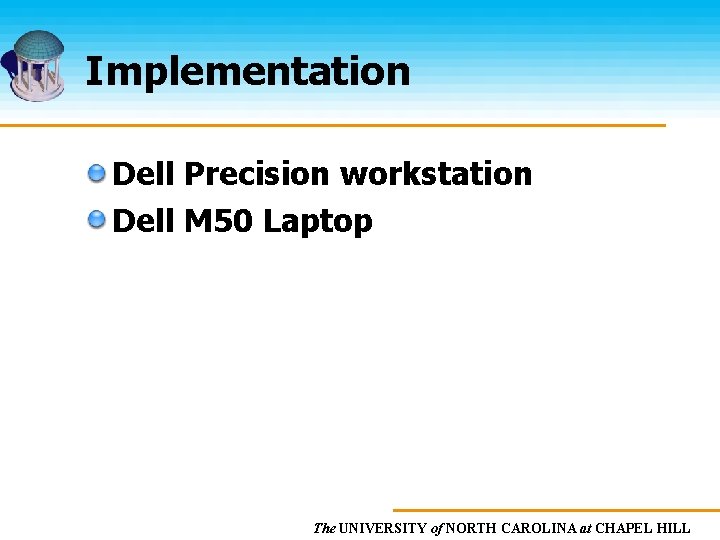 Implementation

Dell Precision workstation

Dell M50 Laptop

The UNIVERSITY of NORTH CAROLINA at CHAPEL HILL